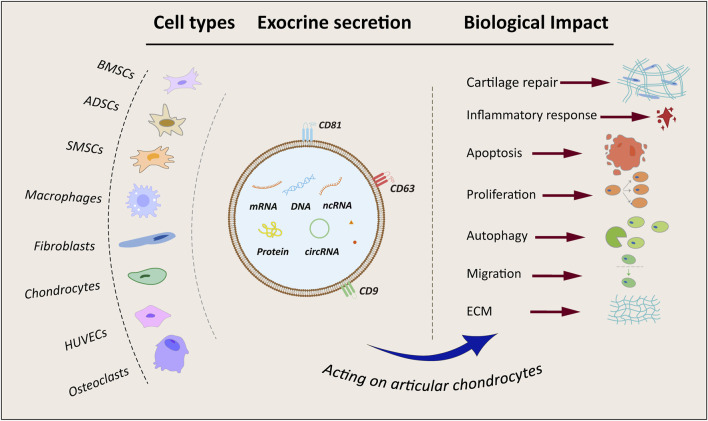 Cell types Exocrine secretion Biological Impact

BMSCs
ADSCs
SMSCs
Macrophages
Fibroblasts
Chondrocytes
HUVECs
Osteoclasts

CD81
CD63
CD9
mRNA DNA ncRNA
Protein circRNA

Cartilage repair
Inflammatory response
Apoptosis
Proliferation
Autophagy
Migration
ECM

Acting on articular chondrocytes